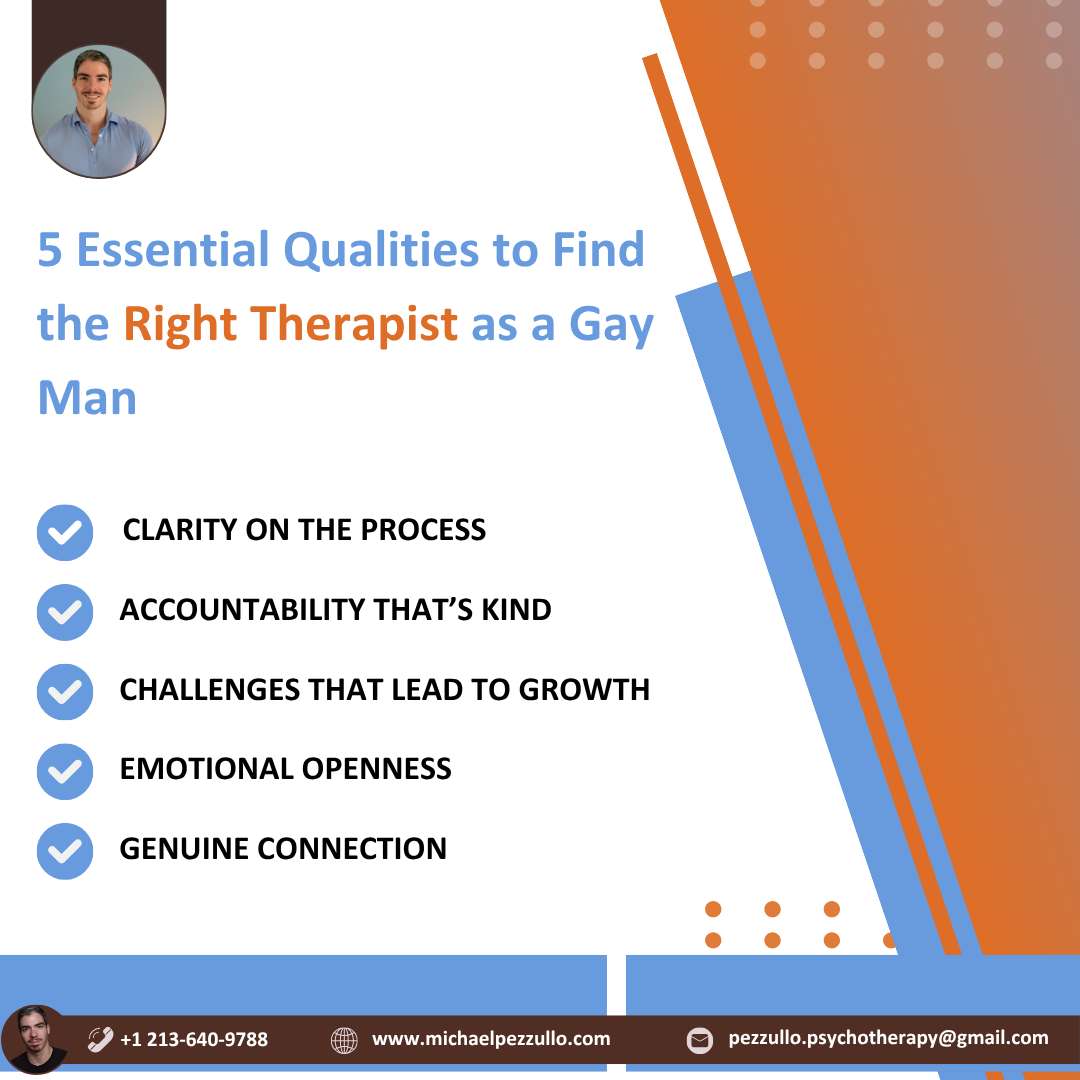 5 Essential Qualities to Find the Right Therapist as a Gay Man

CLARITY ON THE PROCESS

ACCOUNTABILITY THAT'S KIND

CHALLENGES THAT LEAD TO GROWTH

EMOTIONAL OPENNESS

GENUINE CONNECTION

+1 213-640-9788 www.michaelpezzullo.com pezzullo.psychotherapy@gmail.com